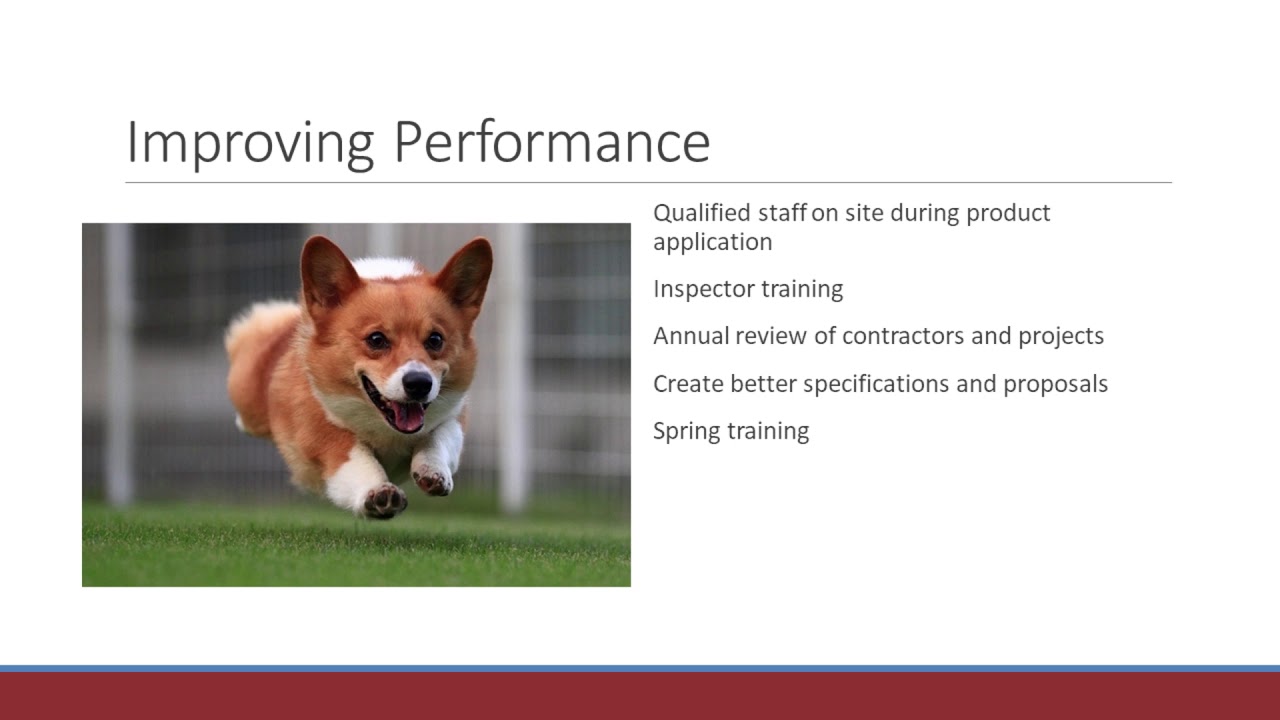 Improving Performance

Qualified staff on site during product application

Inspector training

Annual review of contractors and projects

Create better specifications and proposals

Spring training